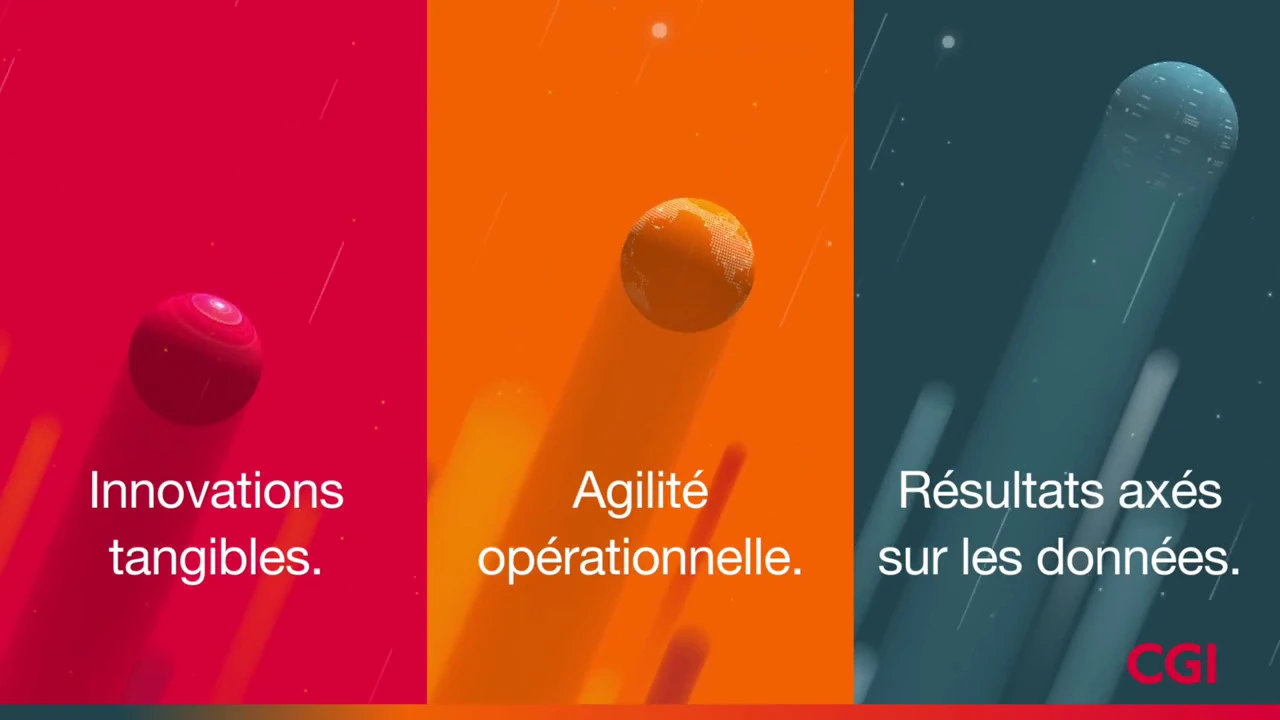 Innovations tangibles.

Agilité opérationnelle.

Résultats axés sur les données.

CGI